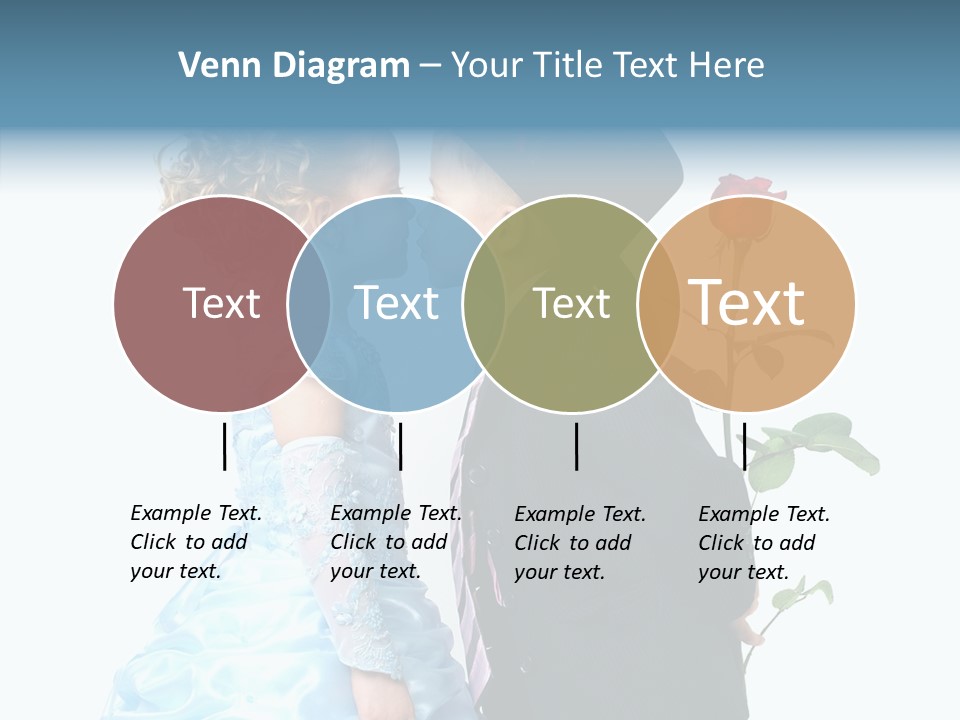 Venn Diagram – Your Title Text Here

Text

Text

Text

Text

Example Text. Click to add your text.

Example Text. Click to add your text.

Example Text. Click to add your text.

Example Text. Click to add your text.